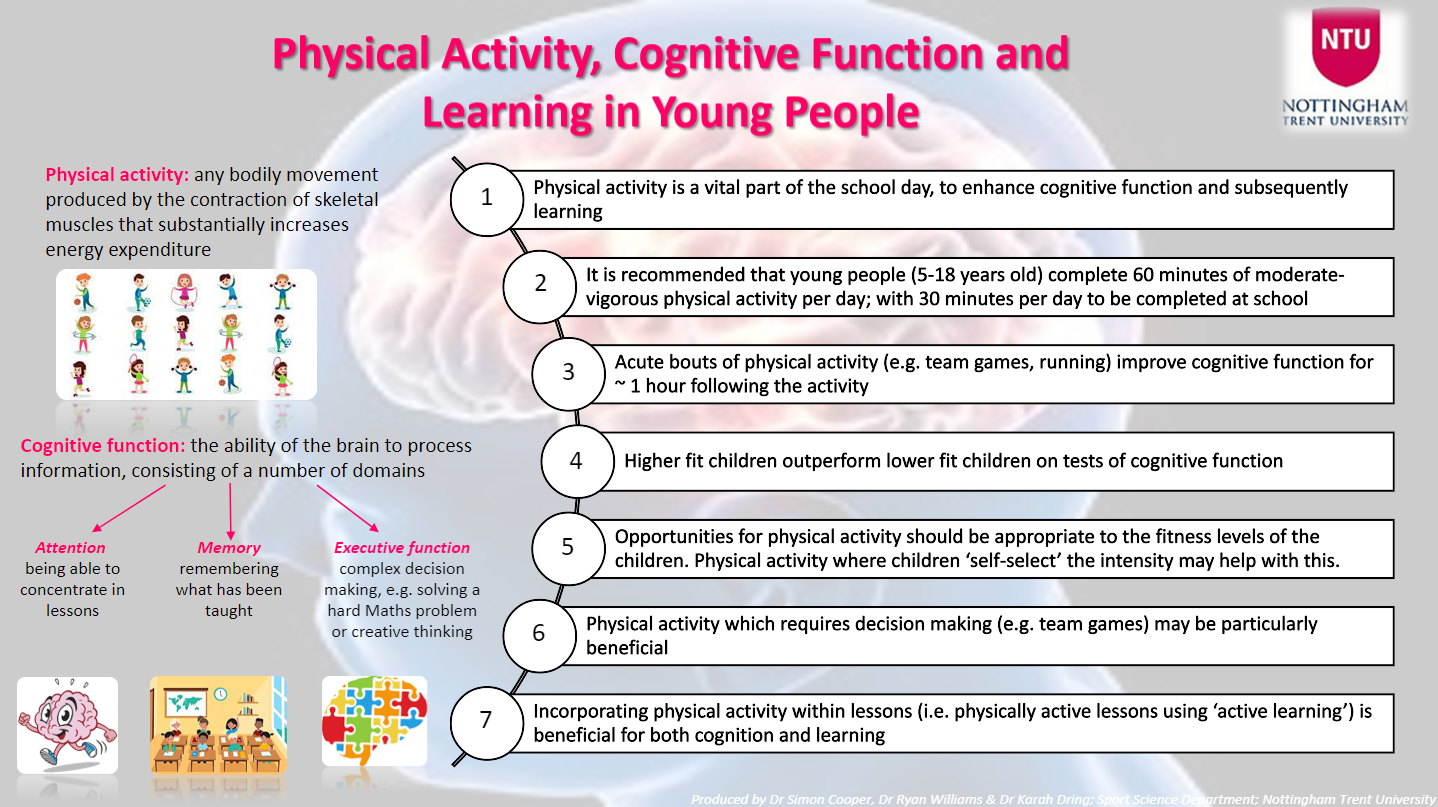 Physical Activity, Cognitive Function and Learning in Young People

NTU
NOTTINGHAM TRENT UNIVERSITY

Physical activity: any bodily movement produced by the contraction of skeletal muscles that substantially increases energy expenditure

Cognitive function: the ability of the brain to process information, consisting of a number of domains

Attention
being able to concentrate in lessons

Memory
remembering what has been taught

Executive function
complex decision making, e.g. solving a hard Maths problem or creative thinking

1 Physical activity is a vital part of the school day, to enhance cognitive function and subsequently learning

2 It is recommended that young people (5-18 years old) complete 60 minutes of moderate-vigorous physical activity per day; with 30 minutes per day to be completed at school

3 Acute bouts of physical activity (e.g. team games, running) improve cognitive function for ~ 1 hour following the activity

4 Higher fit children outperform lower fit children on tests of cognitive function

5 Opportunities for physical activity should be appropriate to the fitness levels of the children. Physical activity where children 'self-select' the intensity may help with this.

6 Physical activity which requires decision making (e.g. team games) may be particularly beneficial

7 Incorporating physical activity within lessons (i.e. physically active lessons using 'active learning') is beneficial for both cognition and learning

Produced by Dr Simon Cooper, Dr Ryan Williams & Dr Karah Dring; Sport Science Department; Nottingham Trent University